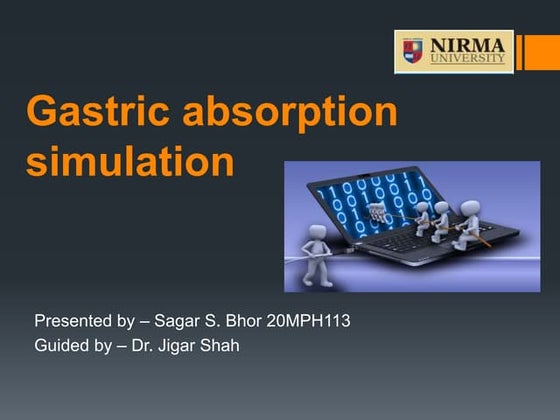 NIRMA
UNIVERSITY

Gastric absorption simulation

Presented by – Sagar S. Bhor 20MPH113
Guided by – Dr. Jigar Shah